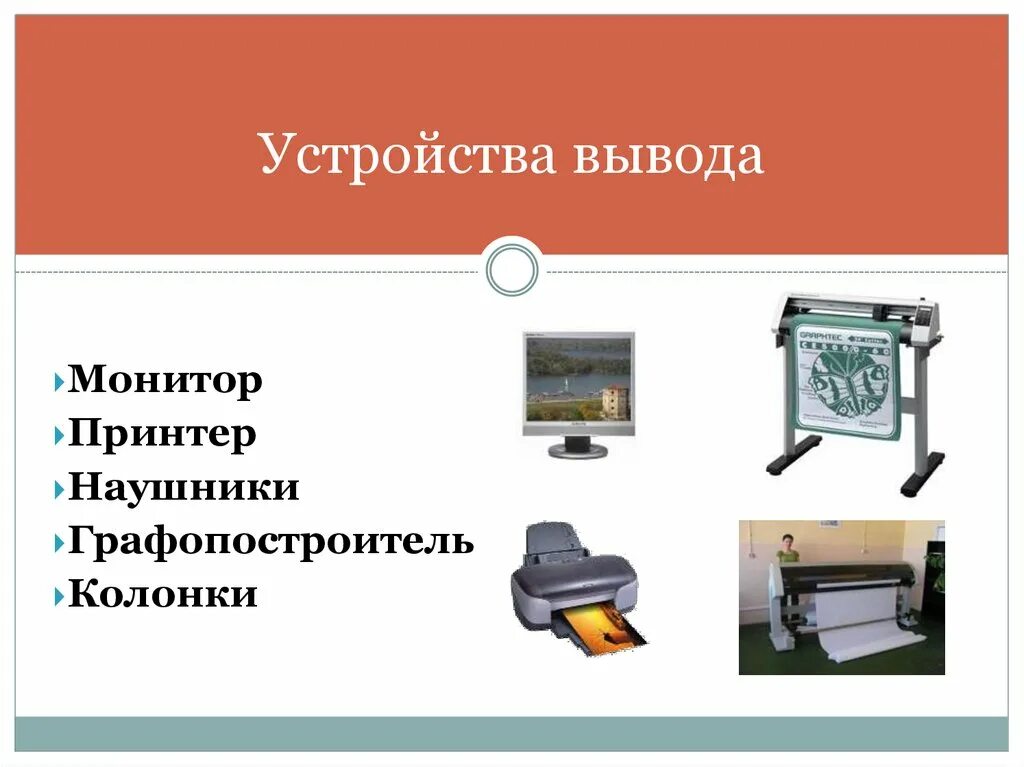 Устройства вывода

Монитор
Принтер
Наушники
Графопостроитель
Колонки

GRAPHTEC